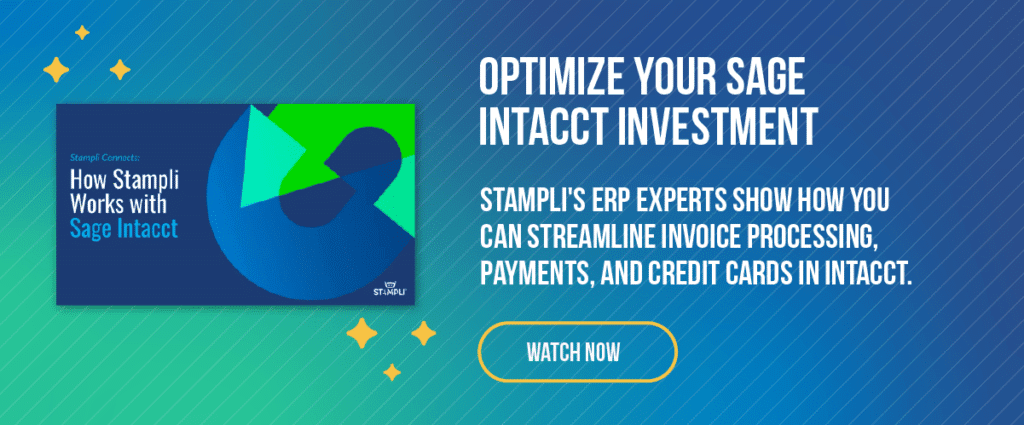 Stampli Connects:
How Stampli Works with Sage Intacct

STAMPLI

OPTIMIZE YOUR SAGE INTACCT INVESTMENT

STAMPLI'S ERP EXPERTS SHOW HOW YOU CAN STREAMLINE INVOICE PROCESSING, PAYMENTS, AND CREDIT CARDS IN INTACCT.

WATCH NOW